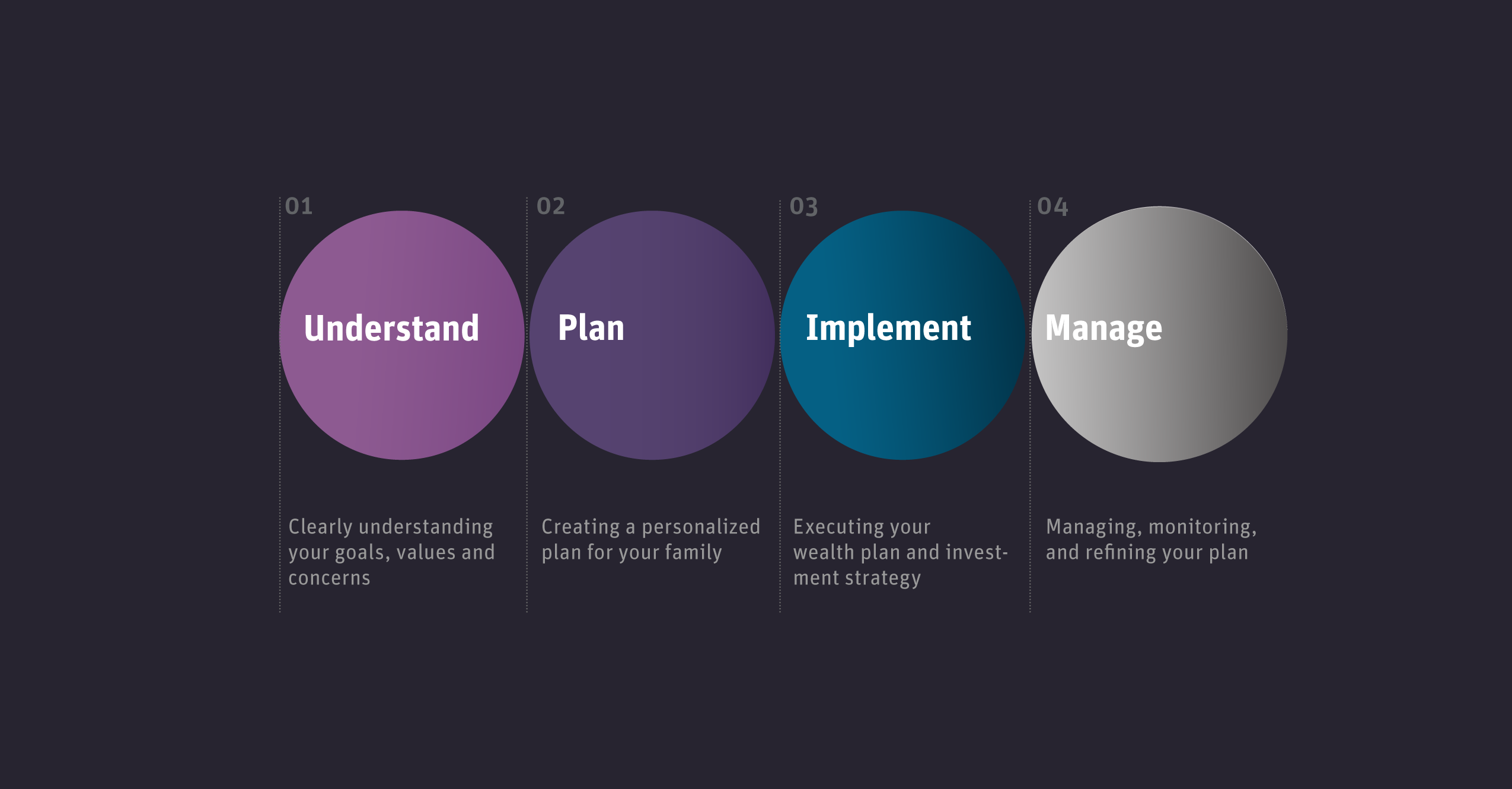 01

Understand

Clearly understanding your goals, values and concerns

02

Plan

Creating a personalized plan for your family

03

Implement

Executing your wealth plan and investment strategy

04

Manage

Managing, monitoring, and refining your plan